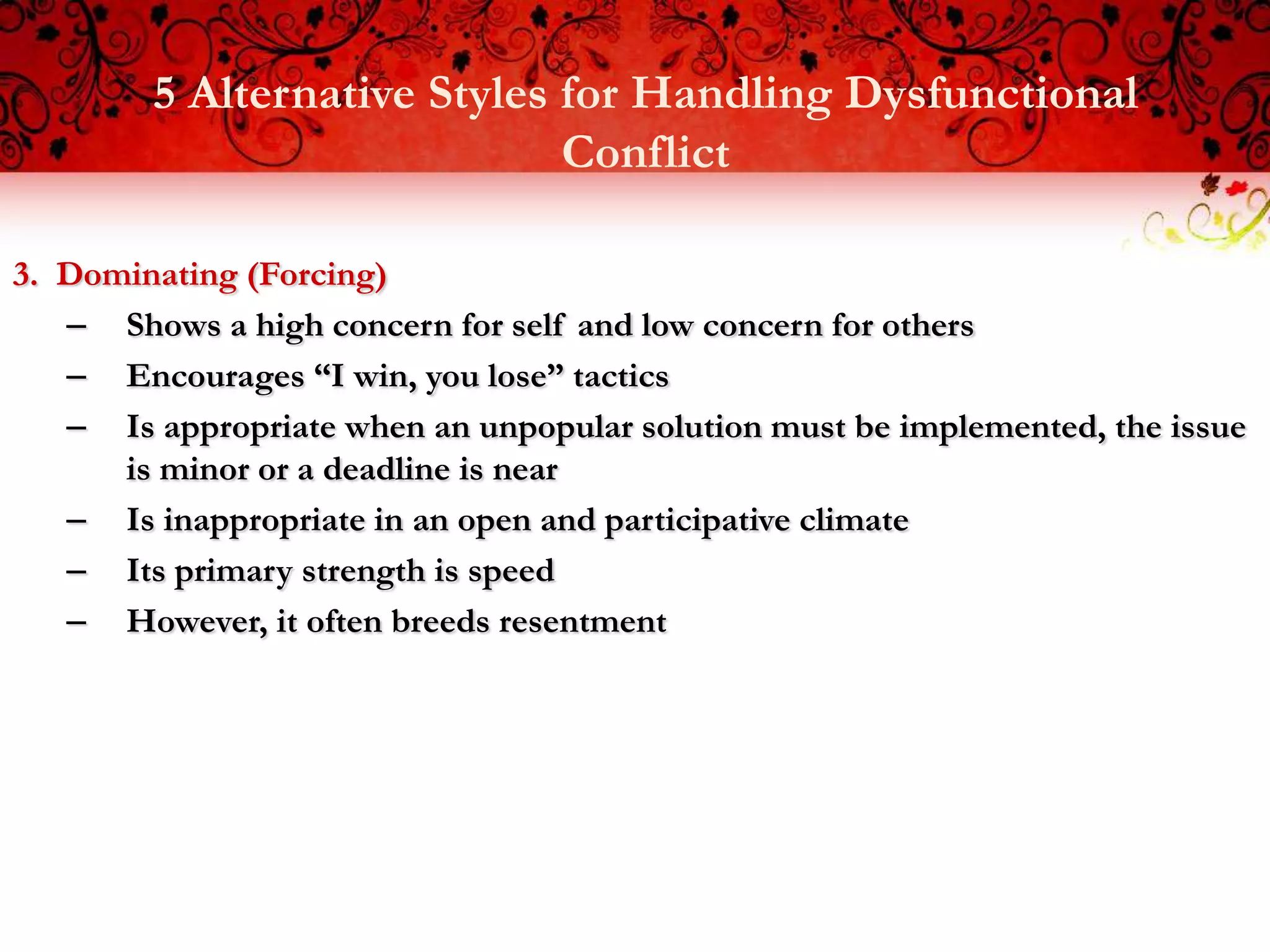 5 Alternative Styles for Handling Dysfunctional Conflict

3. Dominating (Forcing)

– Shows a high concern for self and low concern for others

– Encourages “I win, you lose” tactics

– Is appropriate when an unpopular solution must be implemented, the issue is minor or a deadline is near

– Is inappropriate in an open and participative climate

– Its primary strength is speed

– However, it often breeds resentment